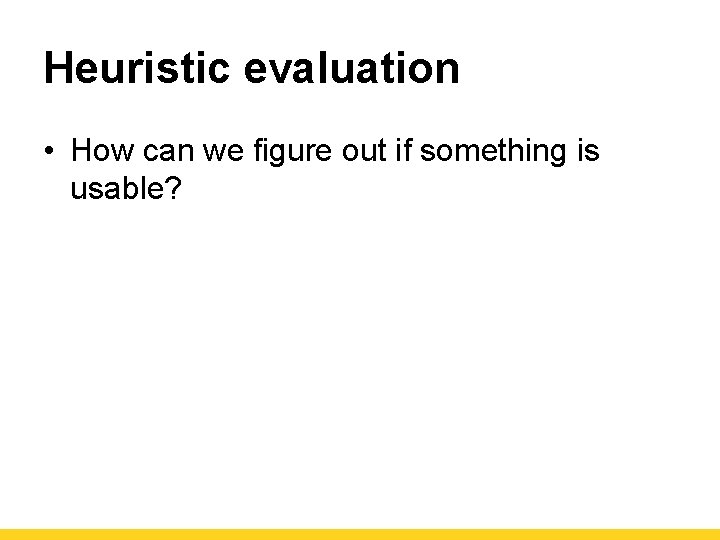 Heuristic evaluation

• How can we figure out if something is usable?